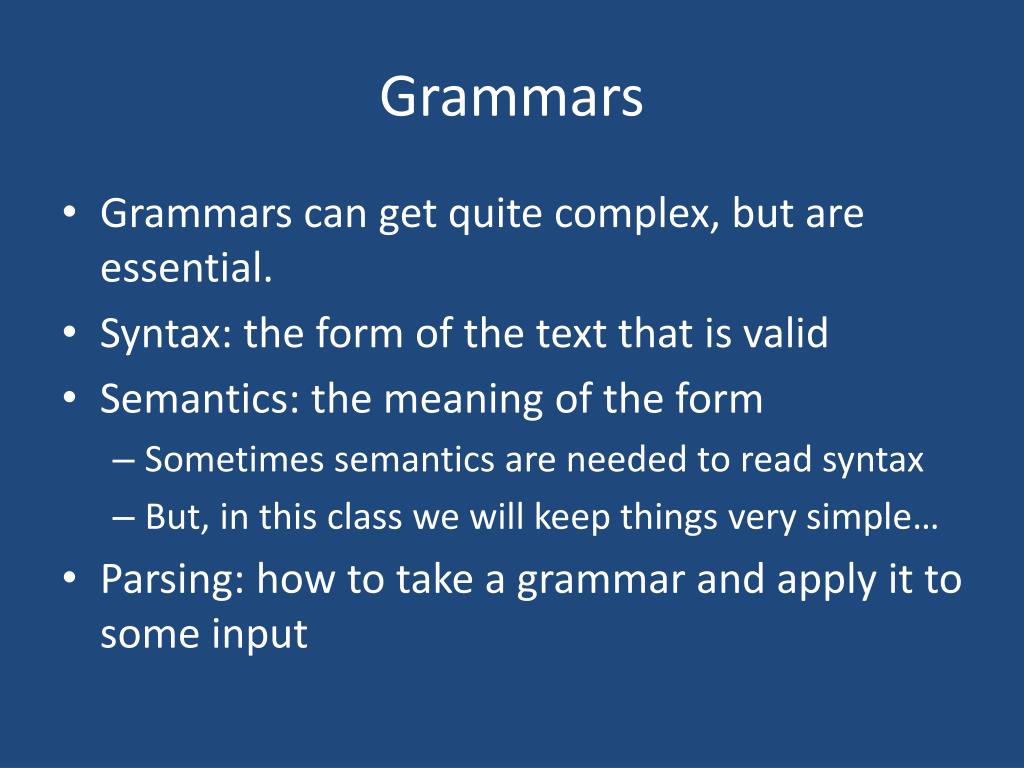 Grammars

• Grammars can get quite complex, but are essential.
• Syntax: the form of the text that is valid
• Semantics: the meaning of the form
– Sometimes semantics are needed to read syntax
– But, in this class we will keep things very simple…
• Parsing: how to take a grammar and apply it to some input